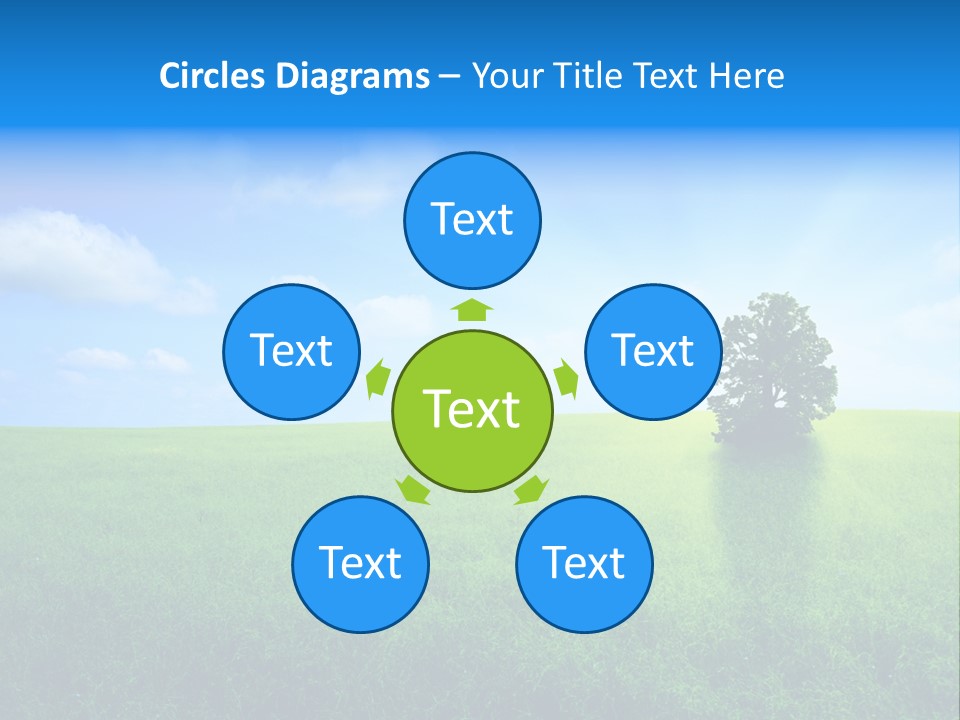 Circles Diagrams – Your Title Text Here

Text

Text

Text

Text

Text

Text